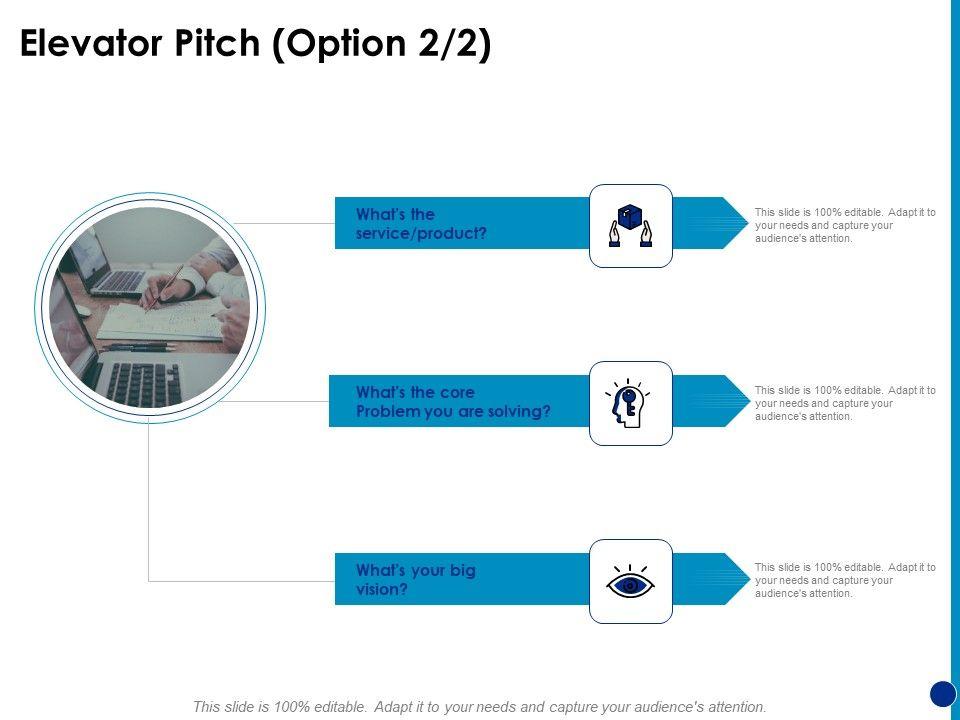 Elevator Pitch (Option 2/2)

What's the service/product?

This slide is 100% editable. Adapt it to your needs and capture your audience's attention.

What's the core Problem you are solving?

This slide is 100% editable. Adapt it to your needs and capture your audience's attention.

What's your big vision?

This slide is 100% editable. Adapt it to your needs and capture your audience's attention.

This slide is 100% editable. Adapt it to your needs and capture your audience's attention.